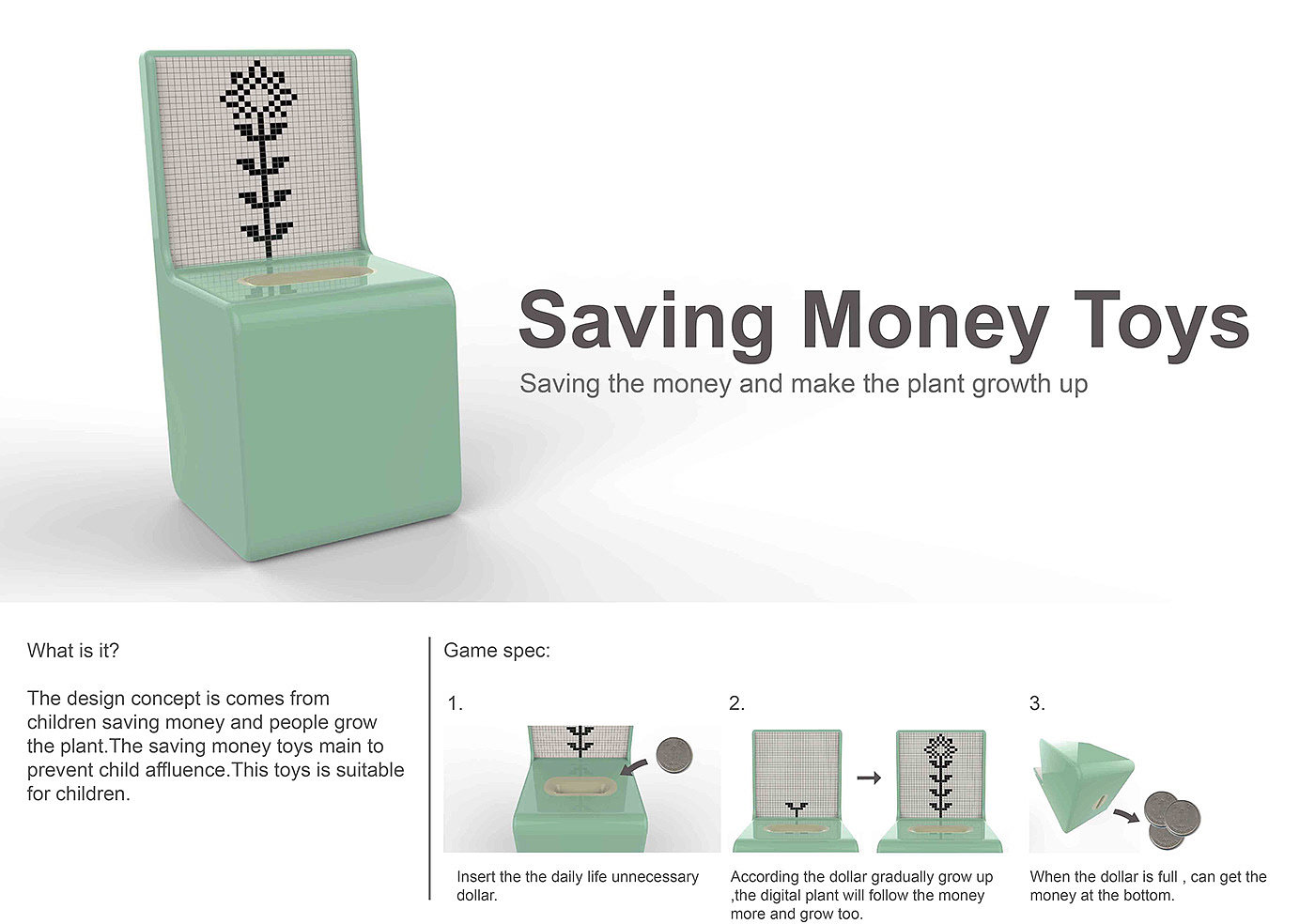 Saving Money Toys

Saving the money and make the plant growth up

What is it?

The design concept is comes from children saving money and people grow the plant.The saving money toys main to prevent child affluence.This toys is suitable for children.

Game spec:

1.

Insert the the daily life unnecessary dollar.

2.

According the dollar gradually grow up ,the digital plant will follow the money more and grow too.

3.

When the dollar is full , can get the money at the bottom.